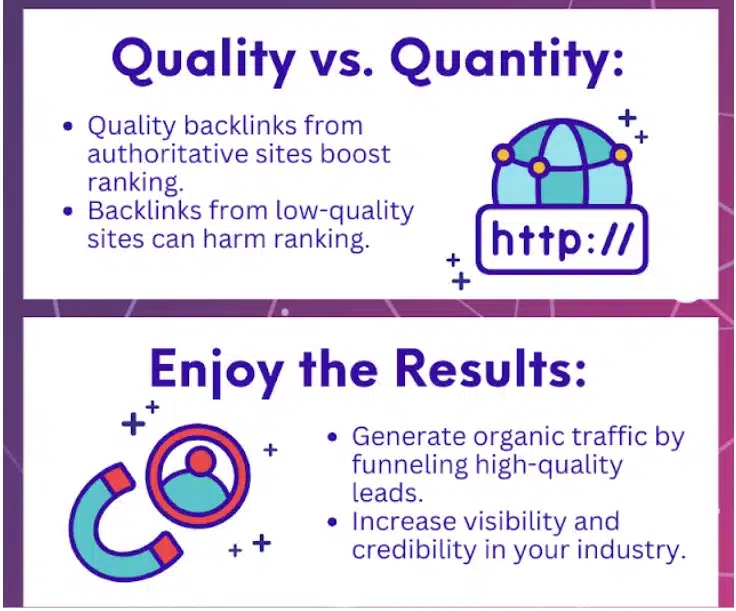 Quality vs. Quantity:

• Quality backlinks from authoritative sites boost ranking.
• Backlinks from low-quality sites can harm ranking.

http://

Enjoy the Results:

• Generate organic traffic by funneling high-quality leads.
• Increase visibility and credibility in your industry.